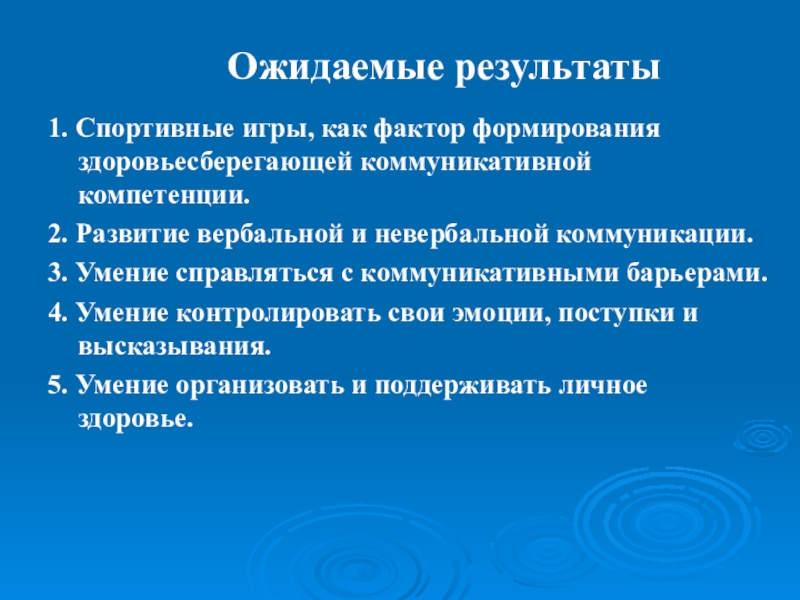 Ожидаемые результаты

1. Спортивные игры, как фактор формирования здоровьесберегающей коммуникативной компетенции.

2. Развитие вербальной и невербальной коммуникации.

3. Умение справляться с коммуникативными барьерами.

4. Умение контролировать свои эмоции, поступки и высказывания.

5. Умение организовать и поддерживать личное здоровье.